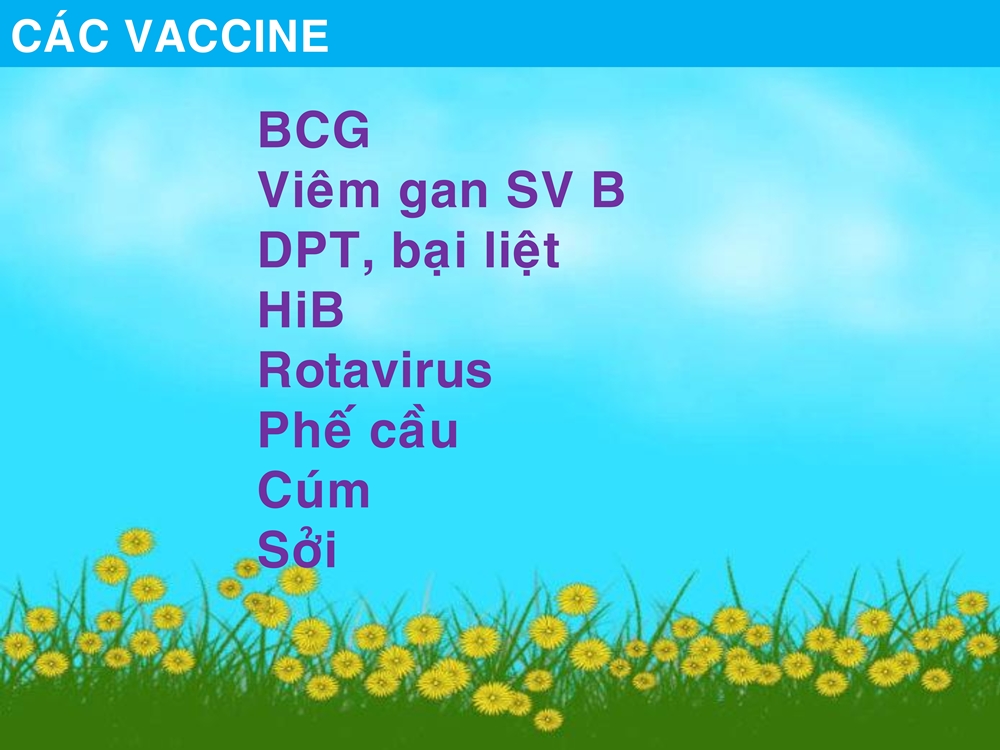 CÁC VACCINE

BCG
Viêm gan SV B
DPT, bại liệt
HiB
Rotavirus
Phế cầu
Cúm
Sởi